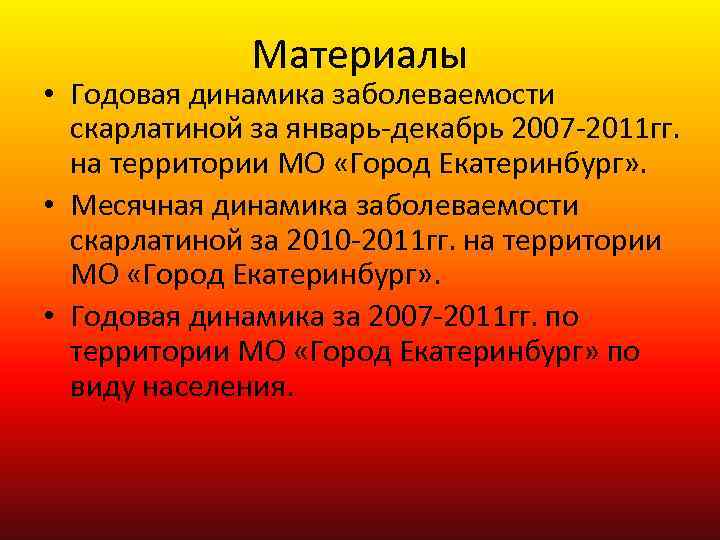 Материалы

• Годовая динамика заболеваемости скарлатиной за январь-декабрь 2007-2011гг. на территории МО «Город Екатеринбург».

• Месячная динамика заболеваемости скарлатиной за 2010-2011гг. на территории МО «Город Екатеринбург».

• Годовая динамика за 2007-2011гг. по территории МО «Город Екатеринбург» по виду населения.